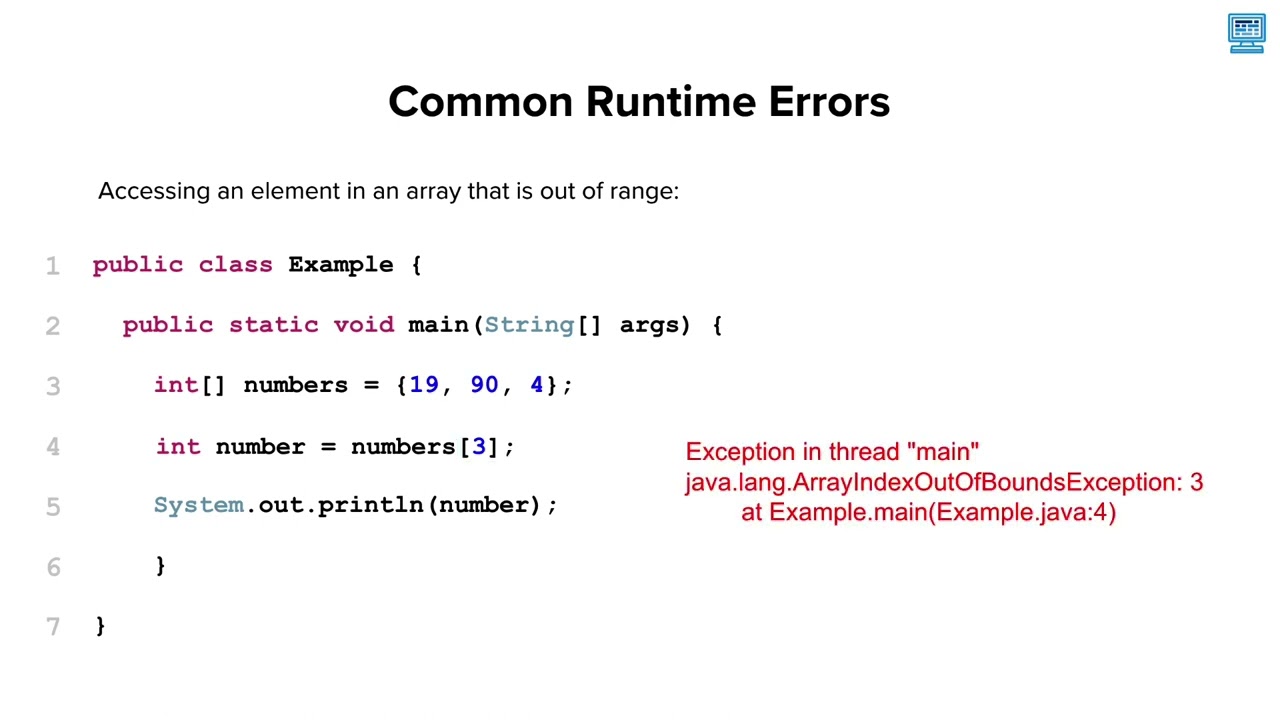 Common Runtime Errors

Accessing an element in an array that is out of range:

1 public class Example {
2 public static void main(String[] args) {
3 int[] numbers = {19, 90, 4};
4 int number = numbers[3];
5 System.out.println(number);
6 }
7 }

Exception in thread "main"
java.lang.ArrayIndexOutOfBoundsException: 3
at Example.main(Example.java:4)